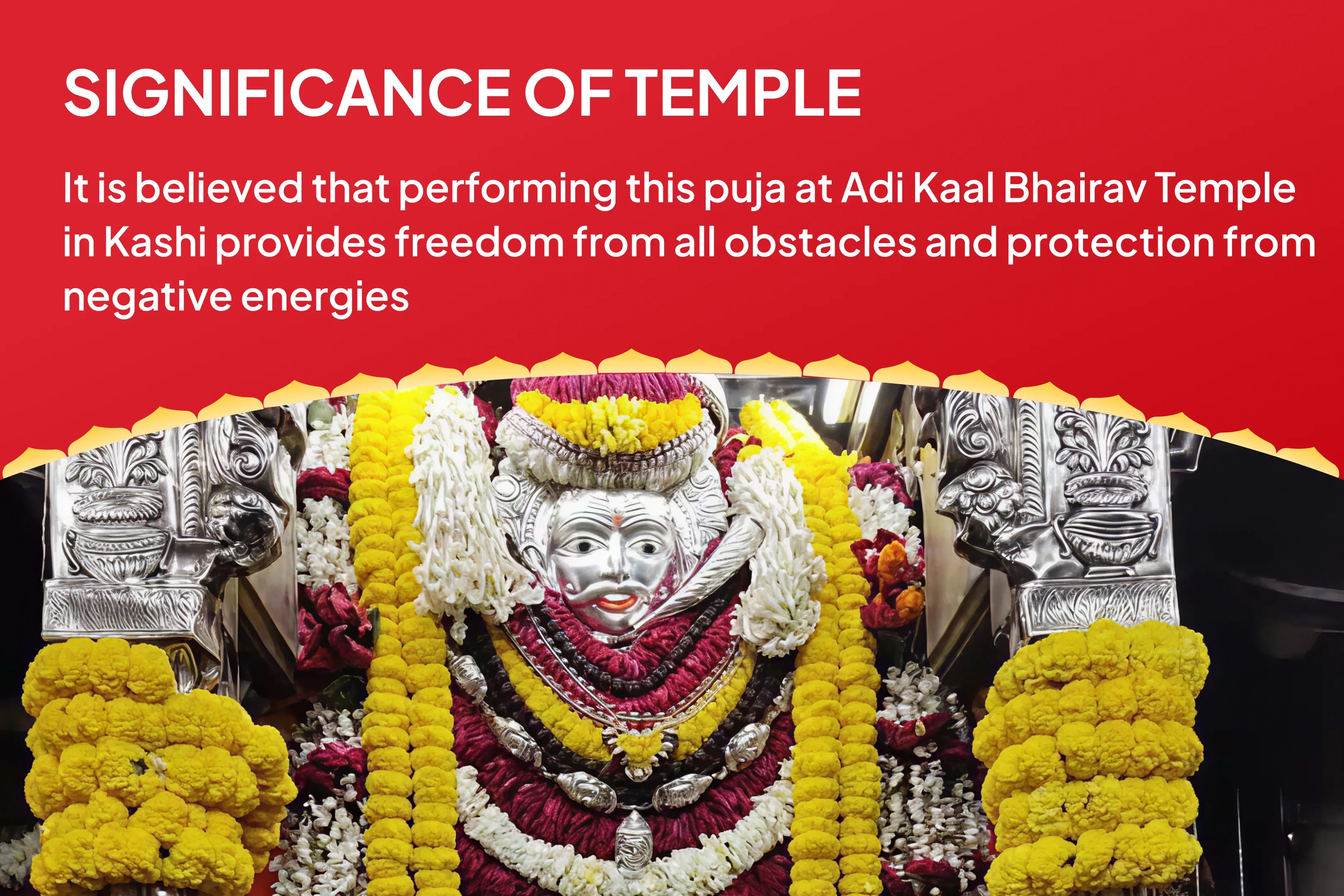 SIGNIFICANCE OF TEMPLE

It is believed that performing this puja at Adi Kaal Bhairav Temple in Kashi provides freedom from all obstacles and protection from negative energies